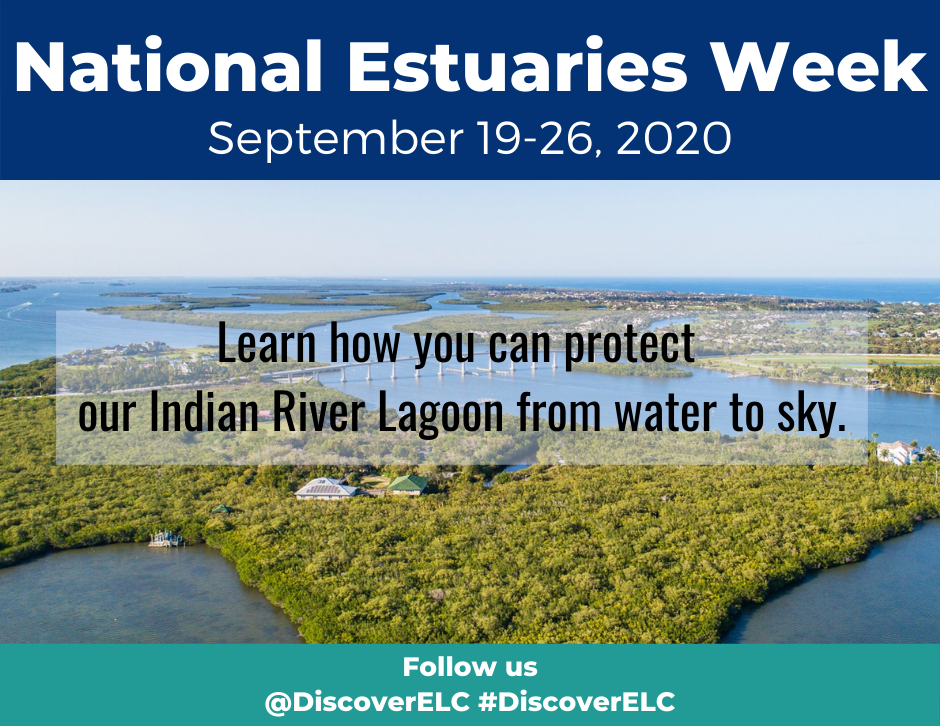 National Estuaries Week
September 19-26, 2020

Learn how you can protect our Indian River Lagoon from water to sky.

Follow us
@DiscoverELC #DiscoverELC